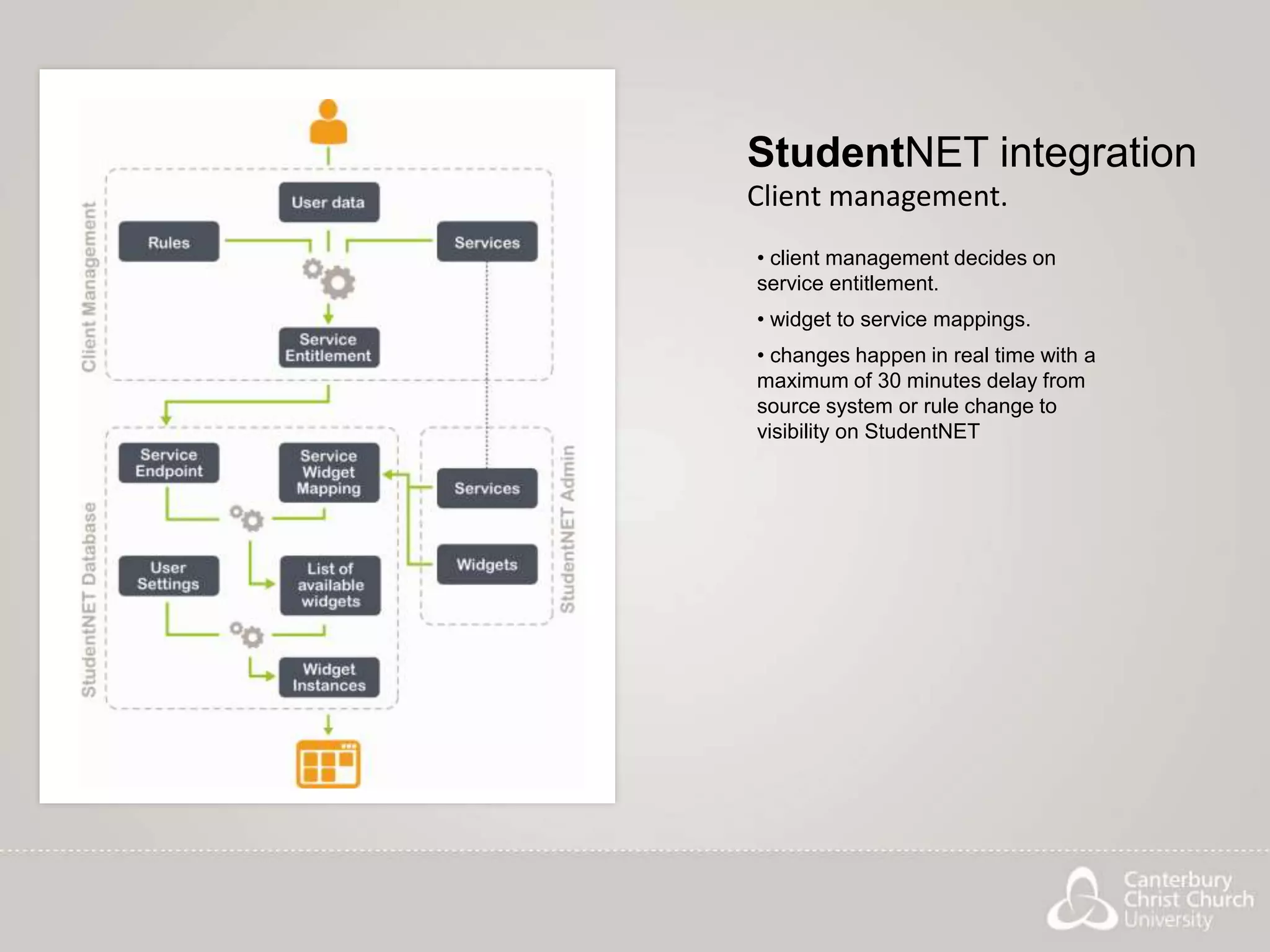 Client Management

User data

Rules

Services

Service Entitlement

StudentNET Database

Service Endpoint

Service Widget Mapping

User Settings

List of available widgets

Widget Instances

StudentNET Admin

Services

Widgets

StudentNET integration
Client management.

• client management decides on service entitlement.

• widget to service mappings.

• changes happen in real time with a maximum of 30 minutes delay from source system or rule change to visibility on StudentNET

Canterbury Christ Church University